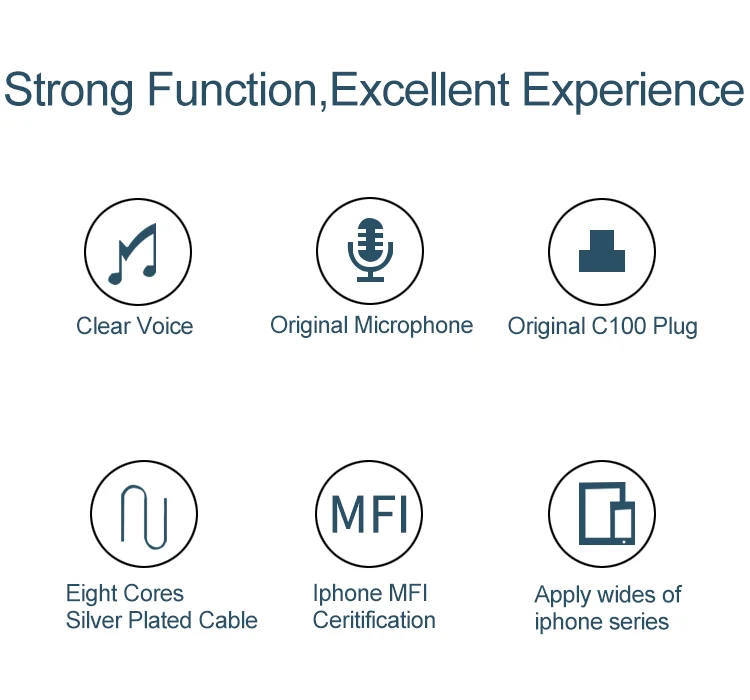 Strong Function,Excellent Experience

Clear Voice

Original Microphone

Original C100 Plug

Eight Cores
Silver Plated Cable

MFI

Iphone MFI
Ceritification

Apply wides of
iphone series